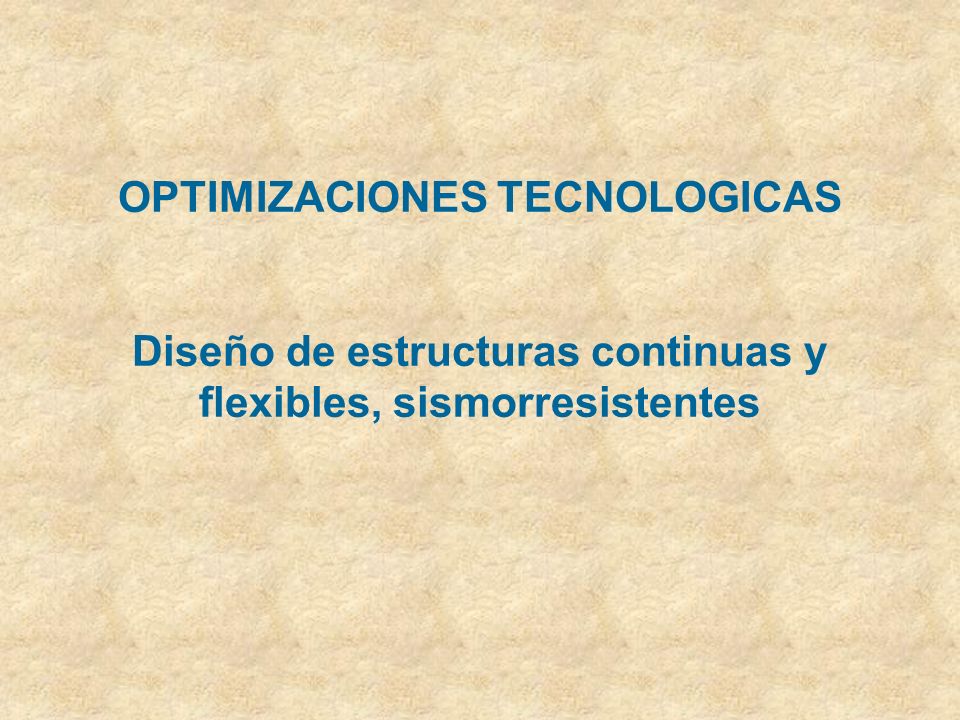 OPTIMIZACIONES TECNOLOGICAS

Diseño de estructuras continuas y flexibles, sismorresistentes